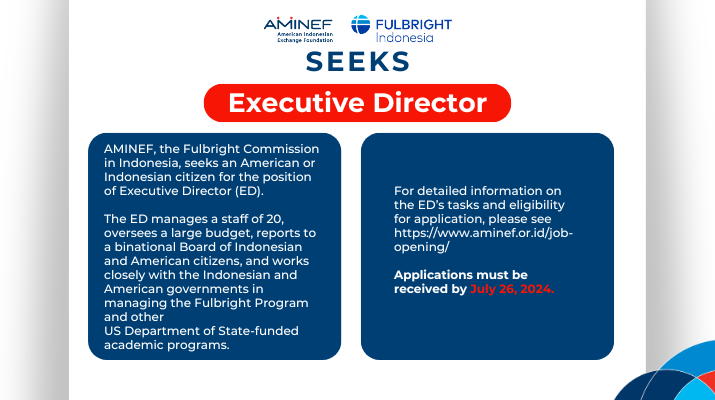 AMINEF
American Indonesian Exchange Foundation

FULBRIGHT
Indonesia

SEEKS

Executive Director

AMINEF, the Fulbright Commission in Indonesia, seeks an American or Indonesian citizen for the position of Executive Director (ED).

The ED manages a staff of 20, oversees a large budget, reports to a binational Board of Indonesian and American citizens, and works closely with the Indonesian and American governments in managing the Fulbright Program and other US Department of State-funded academic programs.

For detailed information on the ED's tasks and eligibility for application, please see https://www.aminef.or.id/job-opening/

Applications must be received by July 26, 2024.